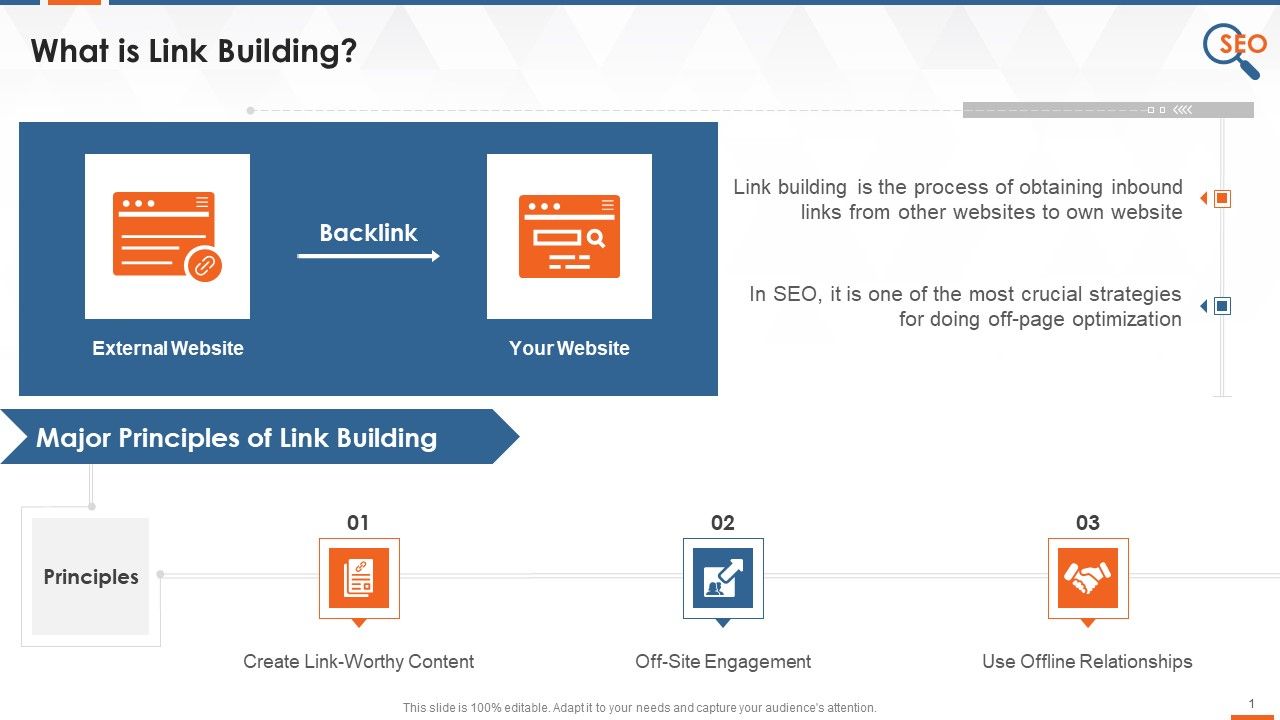 What is Link Building?

SEO

Backlink

External Website

Your Website

Link building is the process of obtaining inbound links from other websites to own website

In SEO, it is one of the most crucial strategies for doing off-page optimization

Major Principles of Link Building

Principles

01

Create Link-Worthy Content

02

Off-Site Engagement

03

Use Offline Relationships

This slide is 100% editable. Adapt it to your needs and capture your audience's attention.

1